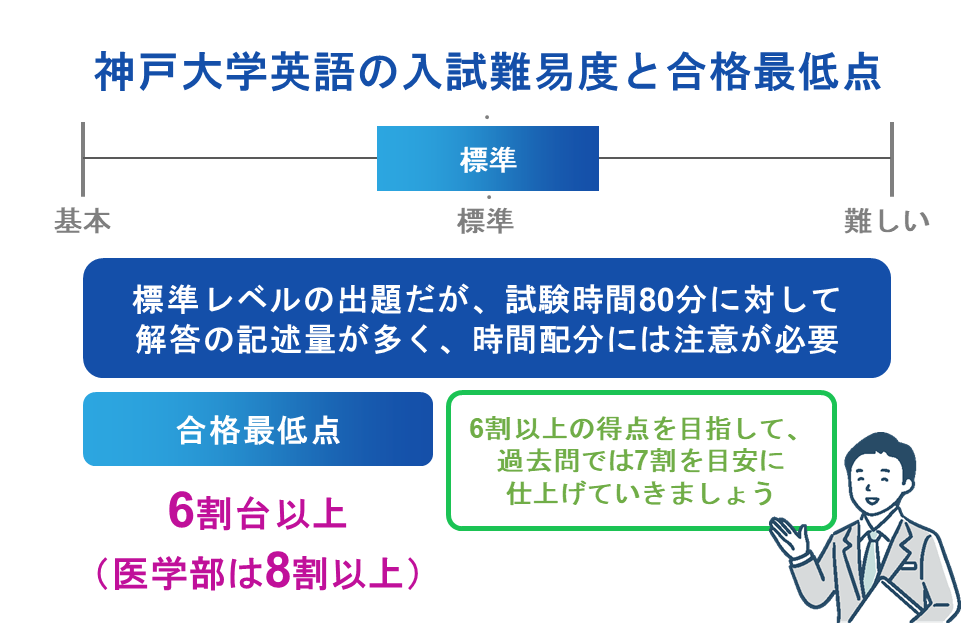 神戸大学英語の入試難易度と合格最低点

標準

基本

標準

難しい

標準レベルの出題だが、試験時間80分に対して解答の記述量が多く、時間配分には注意が必要

合格最低点

6割台以上
（医学部は8割以上）

6割以上の得点を目指して、過去問では7割を目安に仕上げていきましょう